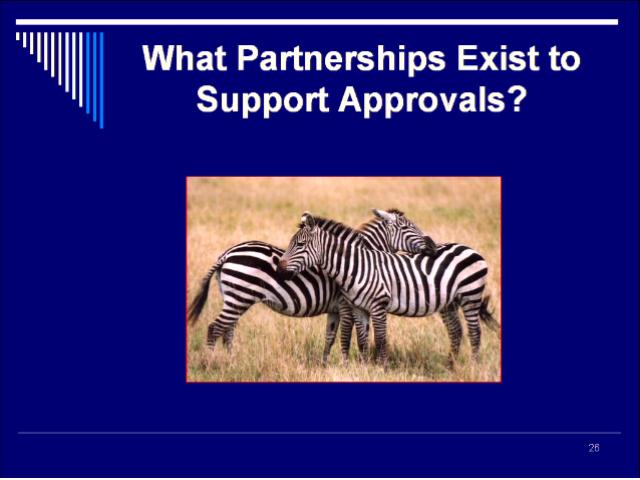 What Partnerships Exist to Support Approvals?

26